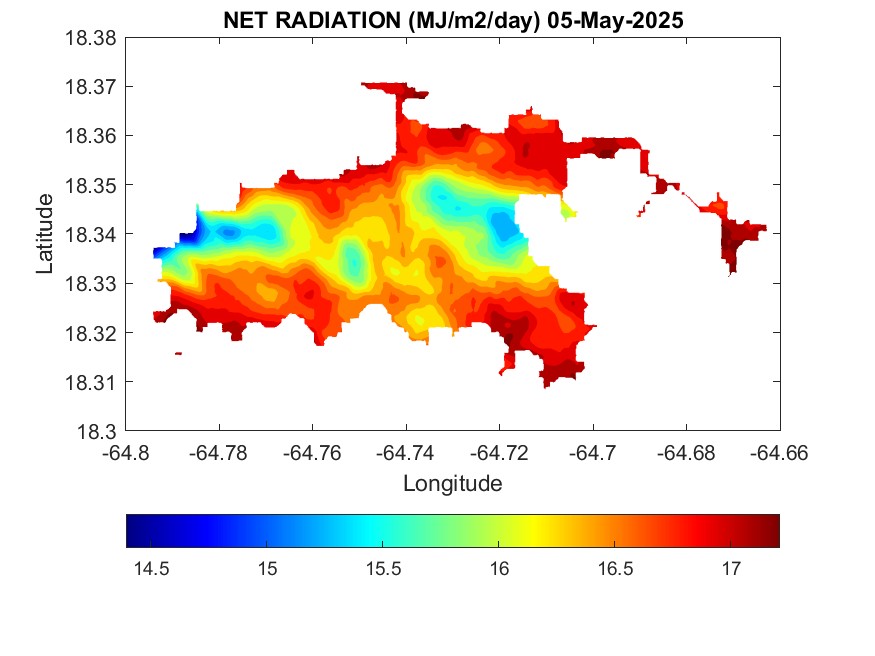 NET RADIATION (MJ/m2/day) 05-May-2025

18.38
18.37
18.36
18.35
18.34
18.33
18.32
18.31
18.3

Latitude

-64.8 -64.78 -64.76 -64.74 -64.72 -64.7 -64.68 -64.66

Longitude

14.5 15 15.5 16 16.5 17